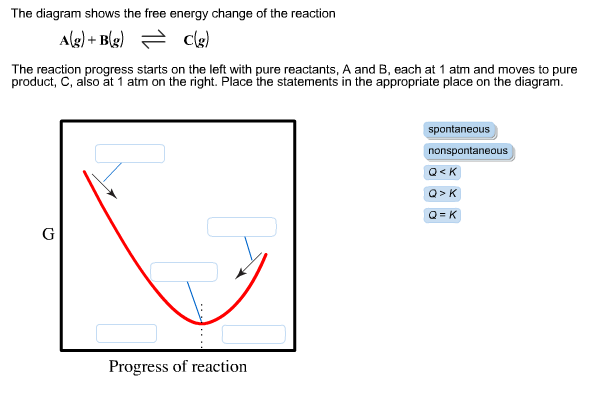 The diagram shows the free energy change of the reaction

$A(g) + B(g) \rightleftharpoons C(g)$

The reaction progress starts on the left with pure reactants, A and B, each at 1 atm and moves to pure product, C, also at 1 atm on the right. Place the statements in the appropriate place on the diagram.

G

Progress of reaction

spontaneous

nonspontaneous

$Q < K$

$Q > K$

$Q = K$